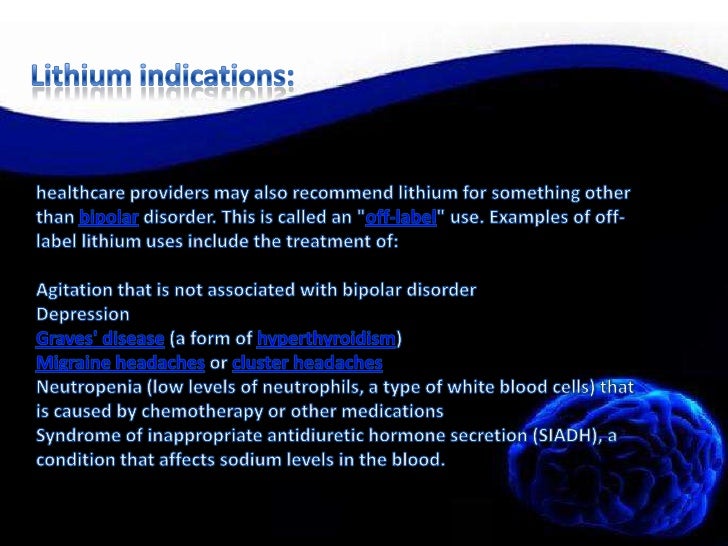 Lithium indications:

healthcare providers may also recommend lithium for something other than bipolar disorder. This is called an "off-label" use. Examples of off-label lithium uses include the treatment of:

Agitation that is not associated with bipolar disorder
Depression
Graves' disease (a form of hyperthyroidism)
Migraine headaches or cluster headaches
Neutropenia (low levels of neutrophils, a type of white blood cells) that is caused by chemotherapy or other medications
Syndrome of inappropriate antidiuretic hormone secretion (SIADH), a condition that affects sodium levels in the blood.